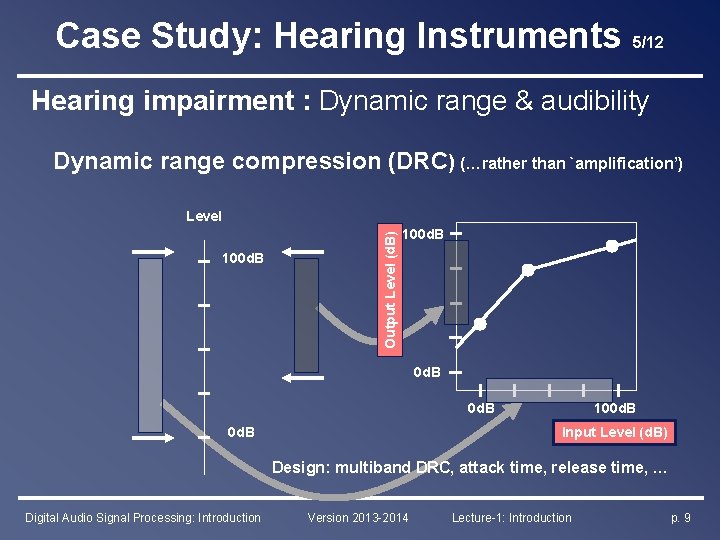 Case Study: Hearing Instruments 5/12

Hearing impairment : Dynamic range & audibility

Dynamic range compression (DRC) (…rather than `amplification')

Level

100dB

0dB

Output Level (dB)

100dB

0dB

0dB

100dB

Input Level (dB)

Design: multiband DRC, attack time, release time, …

Digital Audio Signal Processing: Introduction Version 2013-2014 Lecture-1: Introduction p. 9